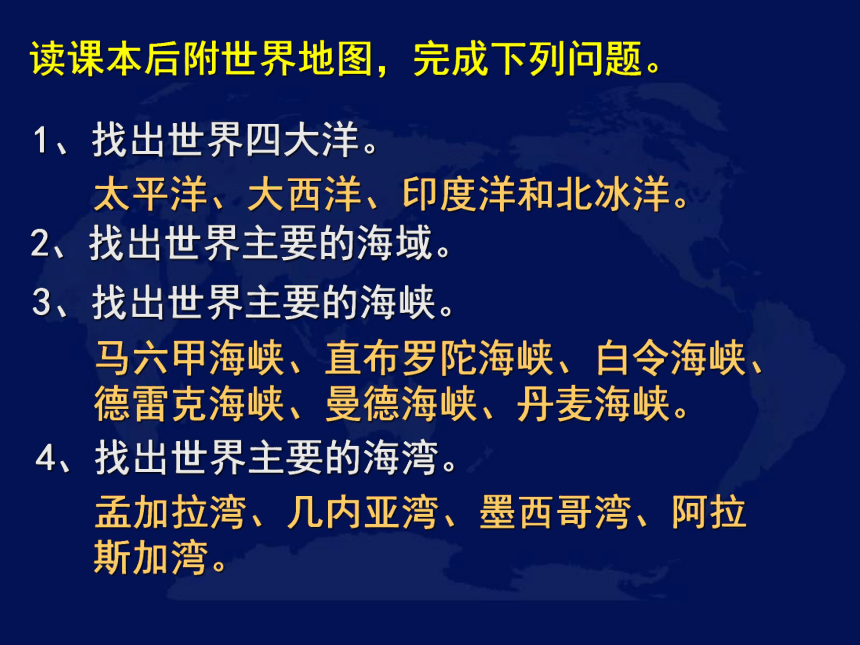 读课本后附世界地图，完成下列问题。

1、找出世界四大洋。

太平洋、大西洋、印度洋和北冰洋。

2、找出世界主要的海域。

3、找出世界主要的海峡。

马六甲海峡、直布罗陀海峡、白令海峡、德雷克海峡、曼德海峡、丹麦海峡。

4、找出世界主要的海湾。

孟加拉湾、几内亚湾、墨西哥湾、阿拉斯加湾。